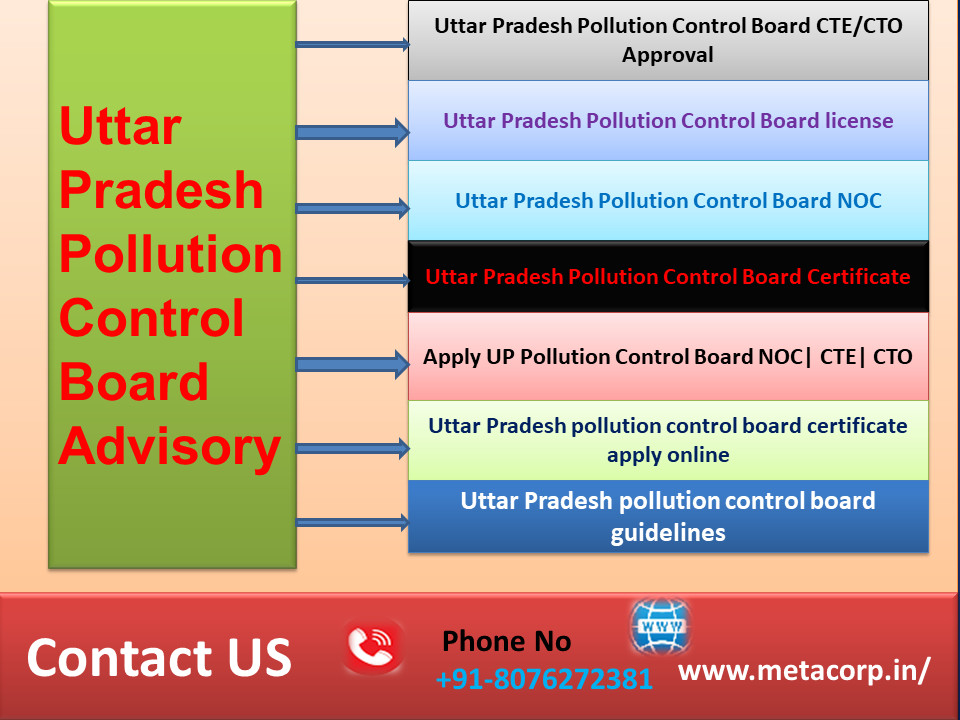 Uttar Pradesh Pollution Control Board Advisory

Uttar Pradesh Pollution Control Board CTE/CTO Approval

Uttar Pradesh Pollution Control Board license

Uttar Pradesh Pollution Control Board NOC

Uttar Pradesh Pollution Control Board Certificate

Apply UP Pollution Control Board NOC| CTE| CTO

Uttar Pradesh pollution control board certificate apply online

Uttar Pradesh pollution control board guidelines

Contact US

Phone No
+91-8076272381

WWW

www.metacorp.in/